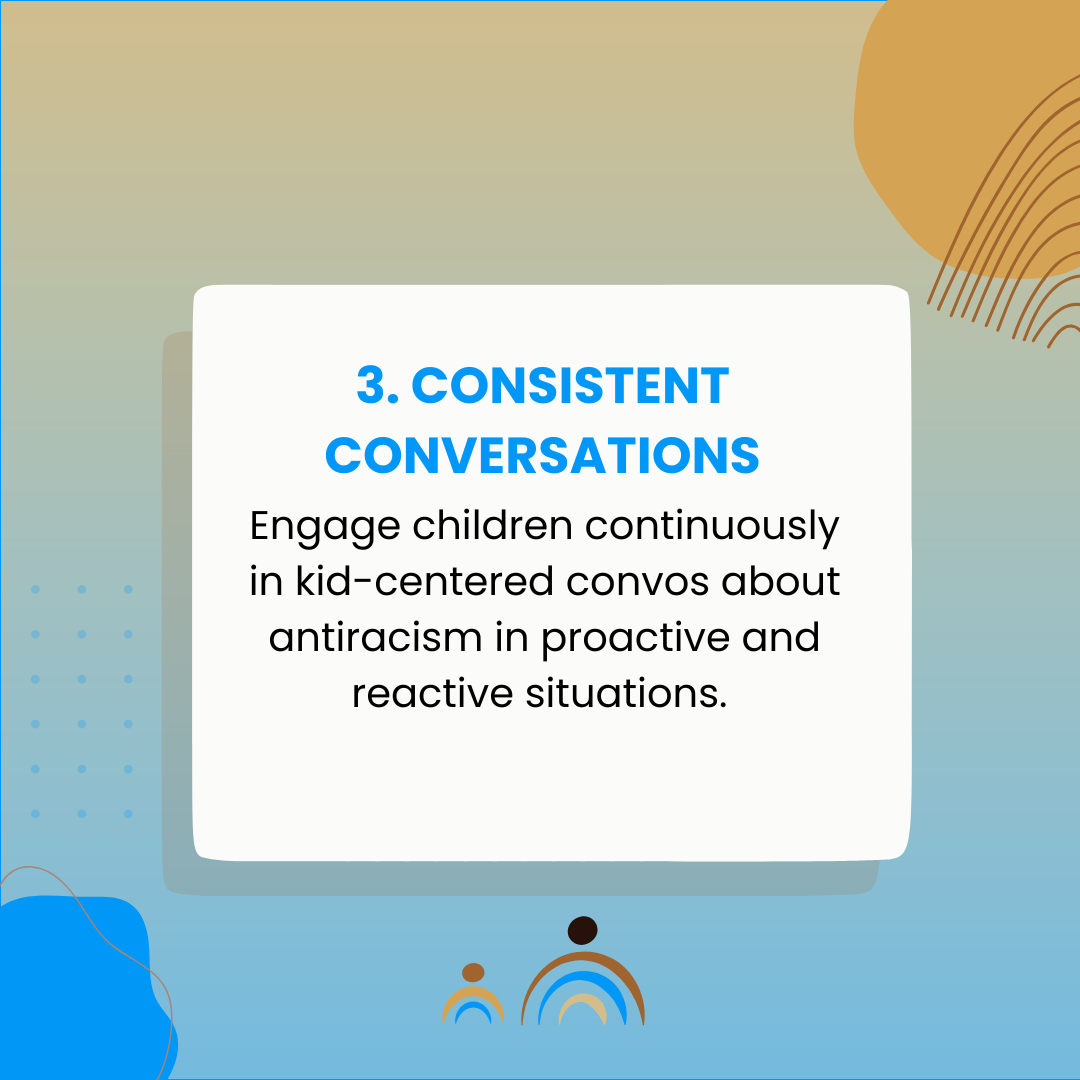 3. CONSISTENT CONVERSATIONS

Engage children continuously in kid-centered convos about antiracism in proactive and reactive situations.